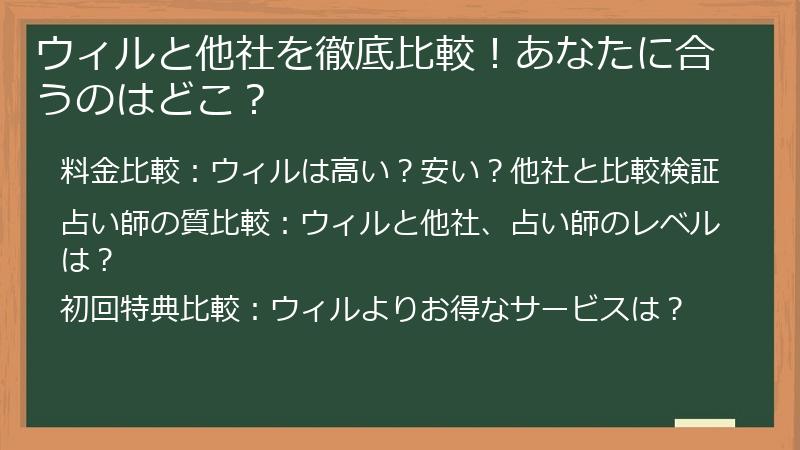 ウィルと他社を徹底比較！あなたに合うのはどこ？

料金比較：ウィルは高い？安い？他社と比較検証

占い師の質比較：ウィルと他社、占い師のレベルは？

初回特典比較：ウィルよりお得なサービスは？